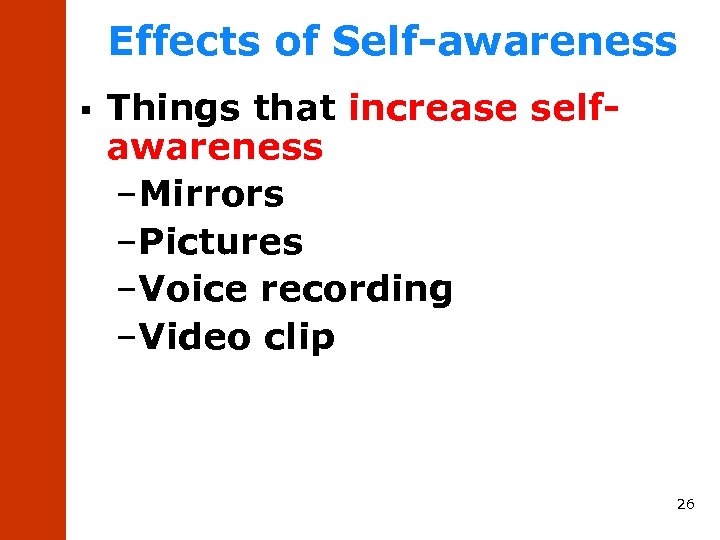 Effects of Self-awareness

▪ Things that increase self-awareness

–Mirrors

–Pictures

–Voice recording

–Video clip

26